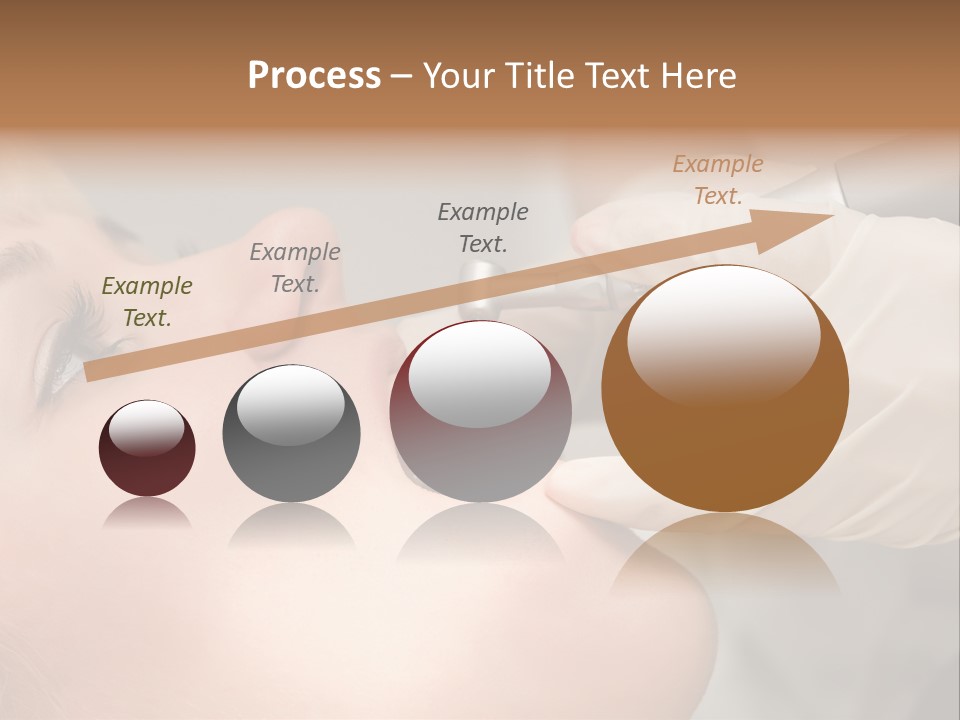 Process – Your Title Text Here

Example Text.

Example Text.

Example Text.

Example Text.